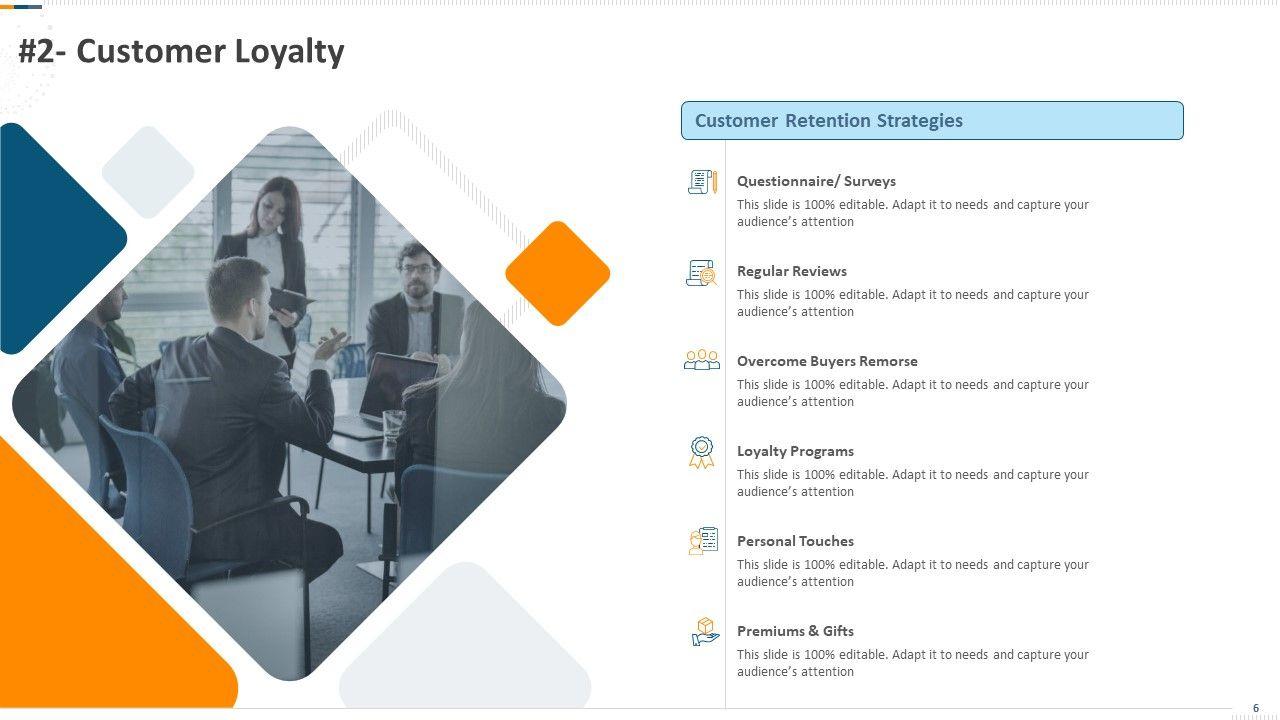 #2- Customer Loyalty

Customer Retention Strategies

Questionnaire/ Surveys
This slide is 100% editable. Adapt it to needs and capture your audience's attention

Regular Reviews
This slide is 100% editable. Adapt it to needs and capture your audience's attention

Overcome Buyers Remorse
This slide is 100% editable. Adapt it to needs and capture your audience's attention

Loyalty Programs
This slide is 100% editable. Adapt it to needs and capture your audience's attention

Personal Touches
This slide is 100% editable. Adapt it to needs and capture your audience's attention

Premiums & Gifts
This slide is 100% editable. Adapt it to needs and capture your audience's attention

6